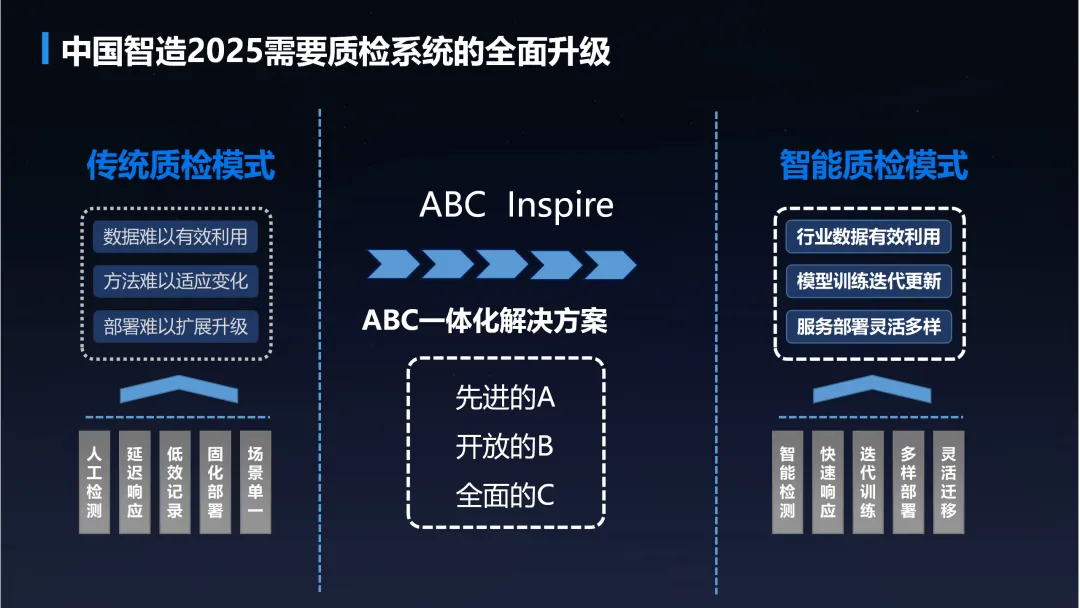 中国智造2025需要质检系统的全面升级

传统质检模式

数据难以有效利用

方法难以适应变化

部署难以扩展升级

人工检测

延迟响应

低效记录

固化部署

场景单一

ABC Inspire

ABC一体化解决方案

先进的A

开放的B

全面的C

智能质检模式

行业数据有效利用

模型训练迭代更新

服务部署灵活多样

智能检测

快速响应

迭代训练

多样部署

灵活迁移